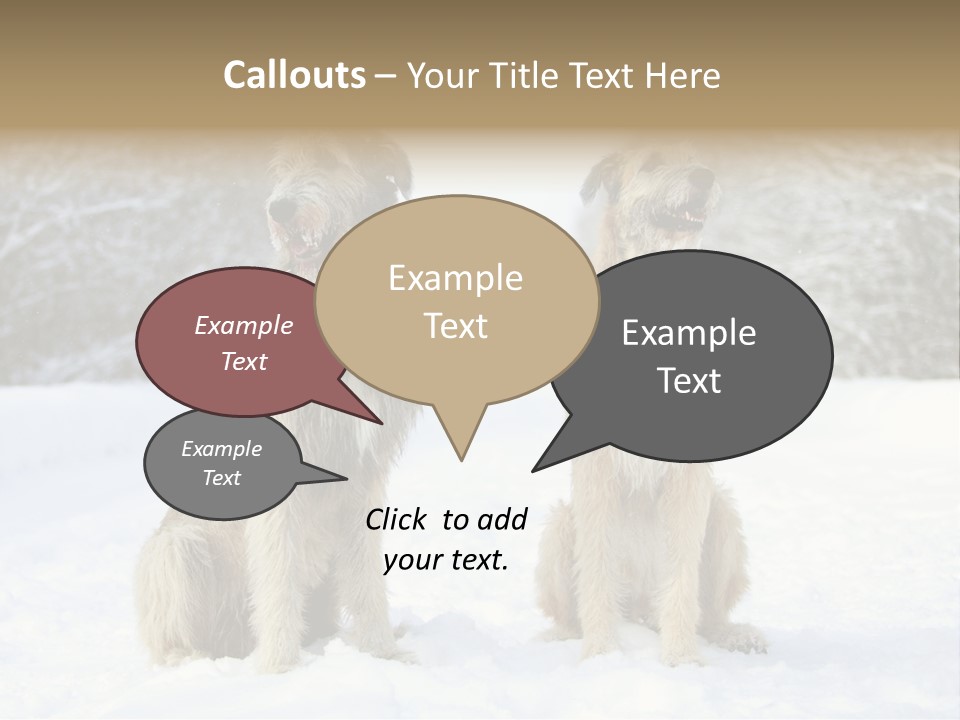 Callouts – Your Title Text Here

Example Text

Example Text

Example Text

Example Text

Click to add your text.